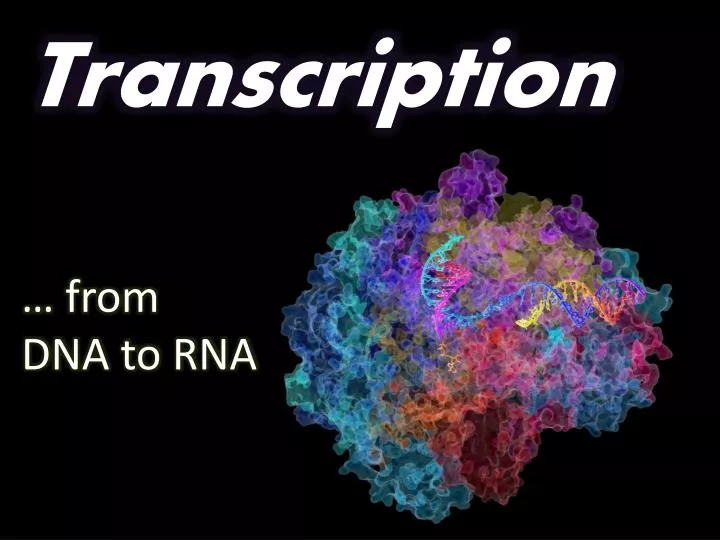 Transcription

… from
DNA to RNA